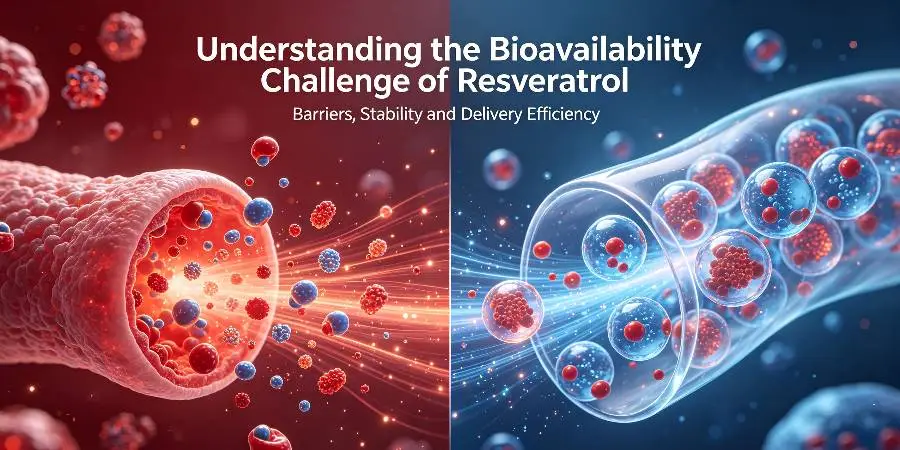 Understanding the Bioavailability Challenge of Resveratrol

Barriers, Stability and Delivery Efficiency